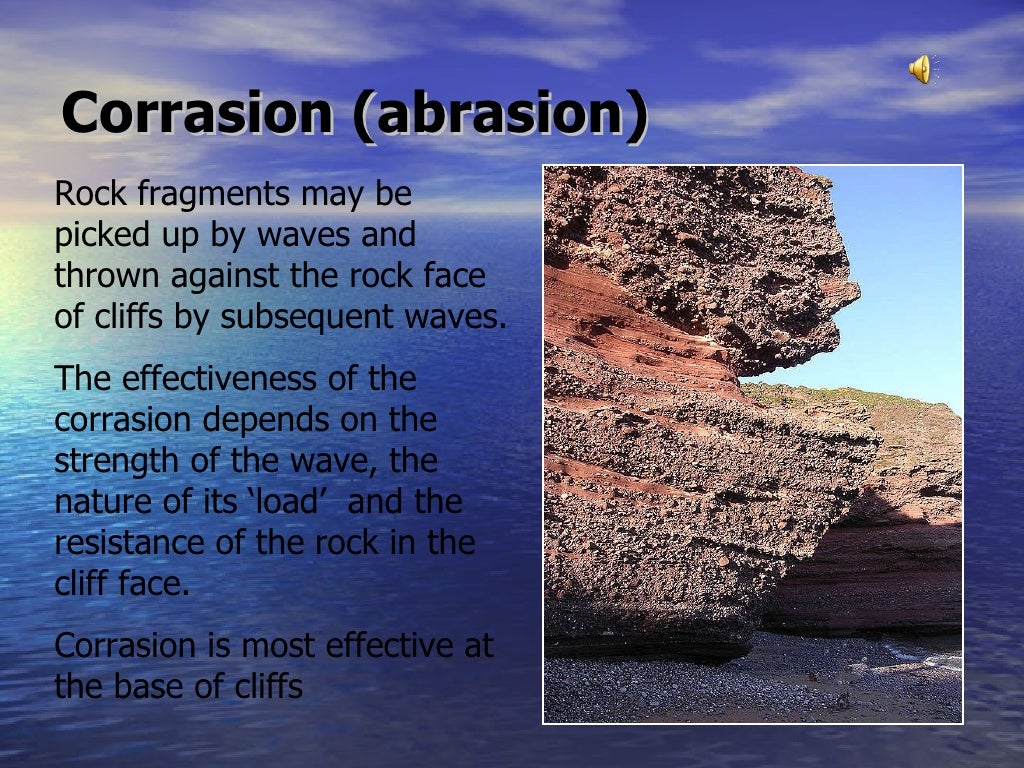 Corrasion (abrasion)

Rock fragments may be picked up by waves and thrown against the rock face of cliffs by subsequent waves.

The effectiveness of the corrasion depends on the strength of the wave, the nature of its ‘load’ and the resistance of the rock in the cliff face.

Corrasion is most effective at the base of cliffs